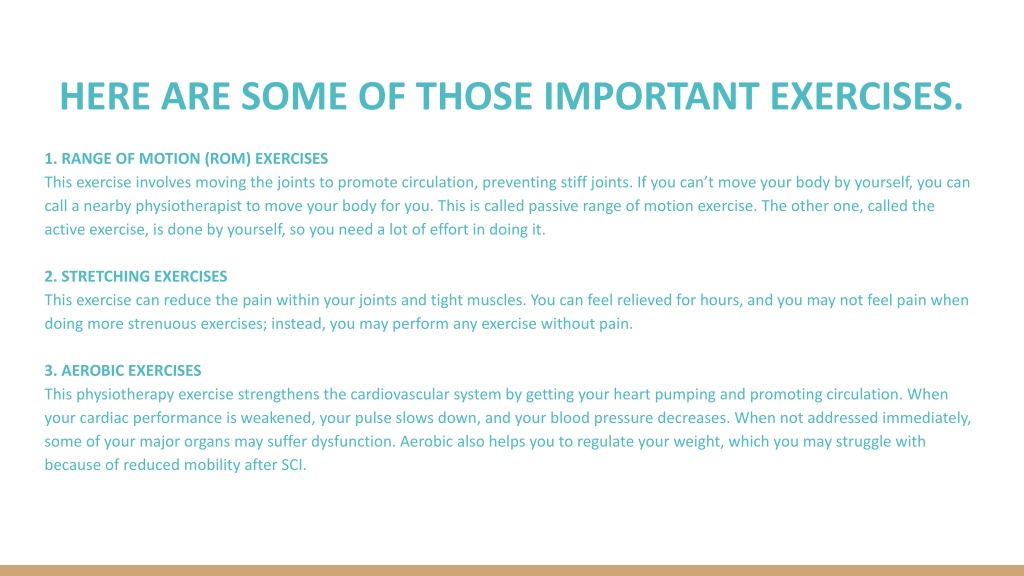 HERE ARE SOME OF THOSE IMPORTANT EXERCISES.

1. RANGE OF MOTION (ROM) EXERCISES
This exercise involves moving the joints to promote circulation, preventing stiff joints. If you can't move your body by yourself, you can call a nearby physiotherapist to move your body for you. This is called passive range of motion exercise. The other one, called the active exercise, is done by yourself, so you need a lot of effort in doing it.

2. STRETCHING EXERCISES
This exercise can reduce the pain within your joints and tight muscles. You can feel relieved for hours, and you may not feel pain when doing more strenuous exercises; instead, you may perform any exercise without pain.

3. AEROBIC EXERCISES
This physiotherapy exercise strengthens the cardiovascular system by getting your heart pumping and promoting circulation. When your cardiac performance is weakened, your pulse slows down, and your blood pressure decreases. When not addressed immediately, some of your major organs may suffer dysfunction. Aerobic also helps you to regulate your weight, which you may struggle with because of reduced mobility after SCI.